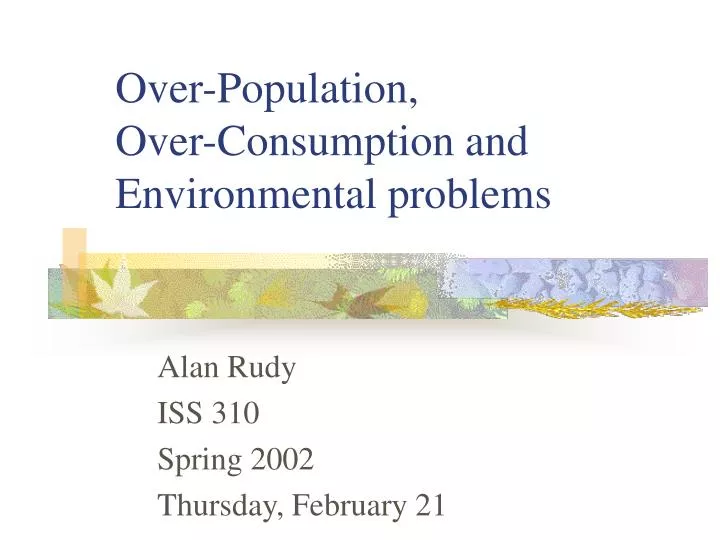 Over-Population, Over-Consumption and Environmental problems

Alan Rudy
ISS 310
Spring 2002
Thursday, February 21